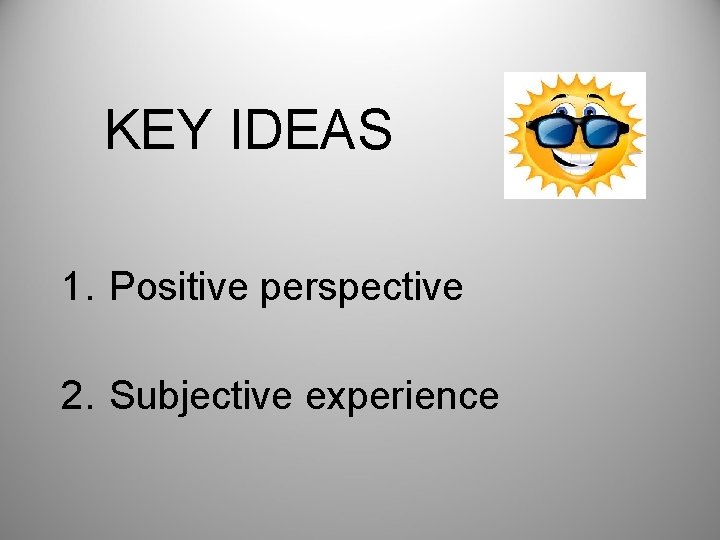 KEY IDEAS

1. Positive perspective

2. Subjective experience